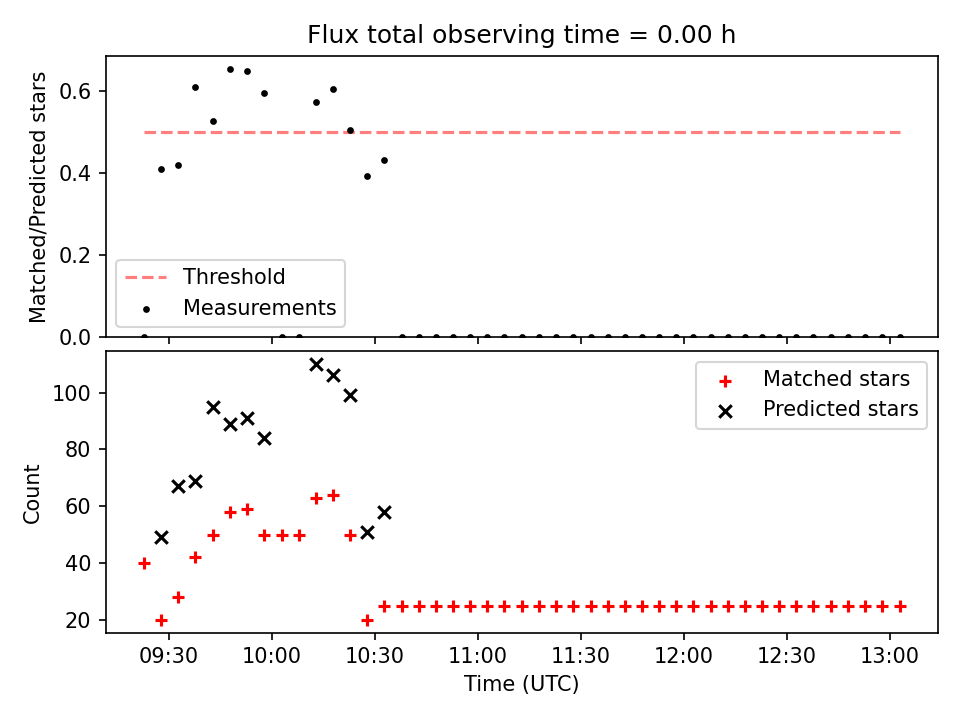 Flux total observing time = 0.00 h

Matched/Predicted stars

0.6
0.4
0.2
0.0

Threshold
Measurements

Count

100
80
60
40
20

Matched stars
Predicted stars

09:30
10:00
10:30
11:00
11:30
12:00
12:30
13:00

Time (UTC)